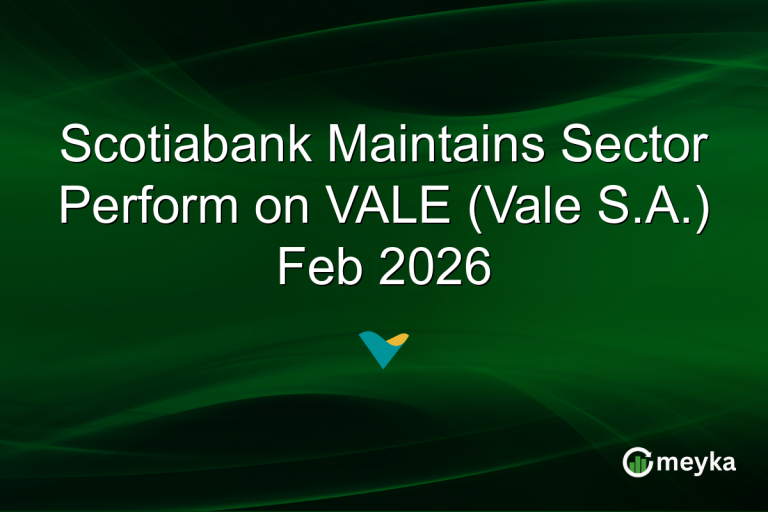 Scotiabank Maintains Sector Perform on VALE (Vale S.A.) Feb 2026

meyka